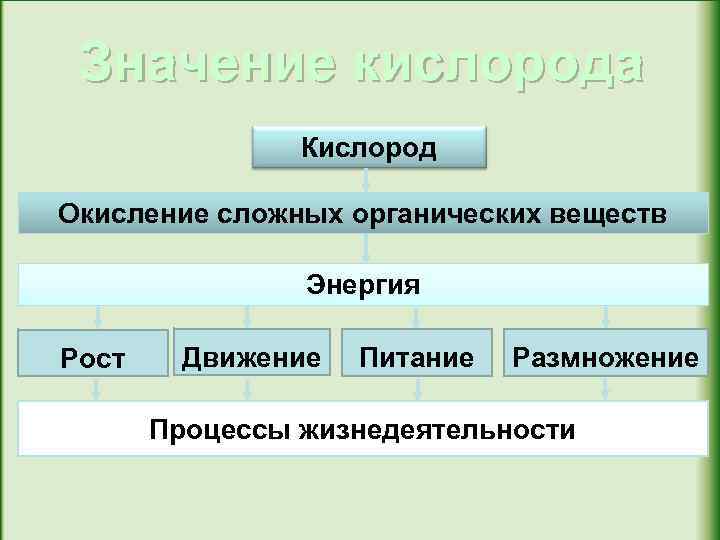 Значение кислорода

Кислород

Окисление сложных органических веществ

Энергия

Рост

Движение

Питание

Размножение

Процессы жизнедеятельности